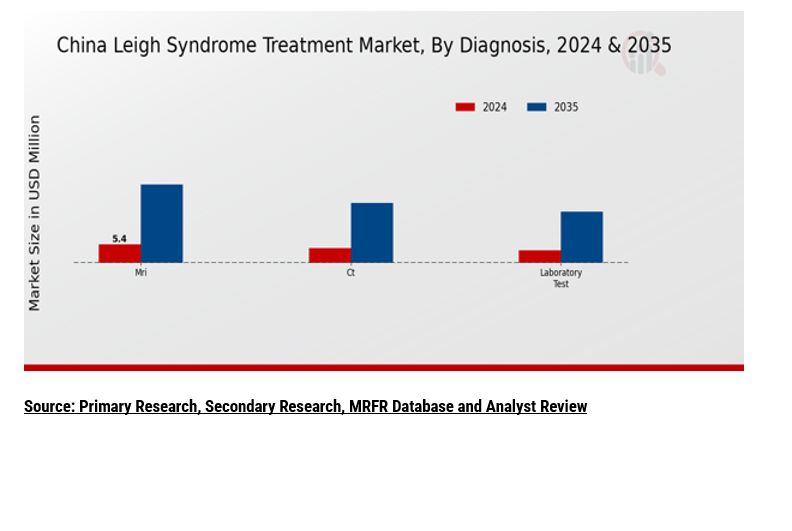 China Leigh Syndrome Treatment Market, By Diagnosis, 2024 & 2035

2024
2035

Market Size in USD Million

5.4

Mri
Ct
Laboratory Test

Source: Primary Research, Secondary Research, MRFR Database and Analyst Review